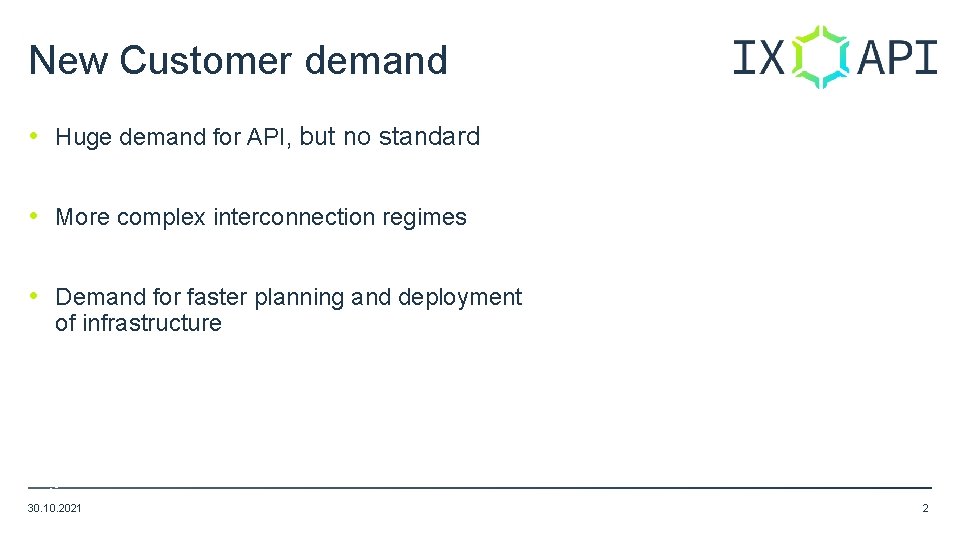 New Customer demand

IX API

• Huge demand for API, but no standard

• More complex interconnection regimes

• Demand for faster planning and deployment of infrastructure

30.10.2021

2